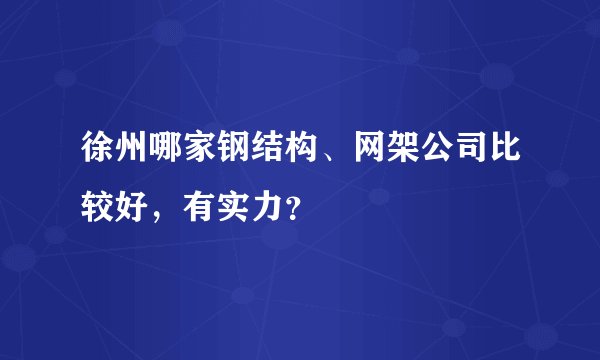 徐州哪家钢结构、网架公司比较好，有实力？